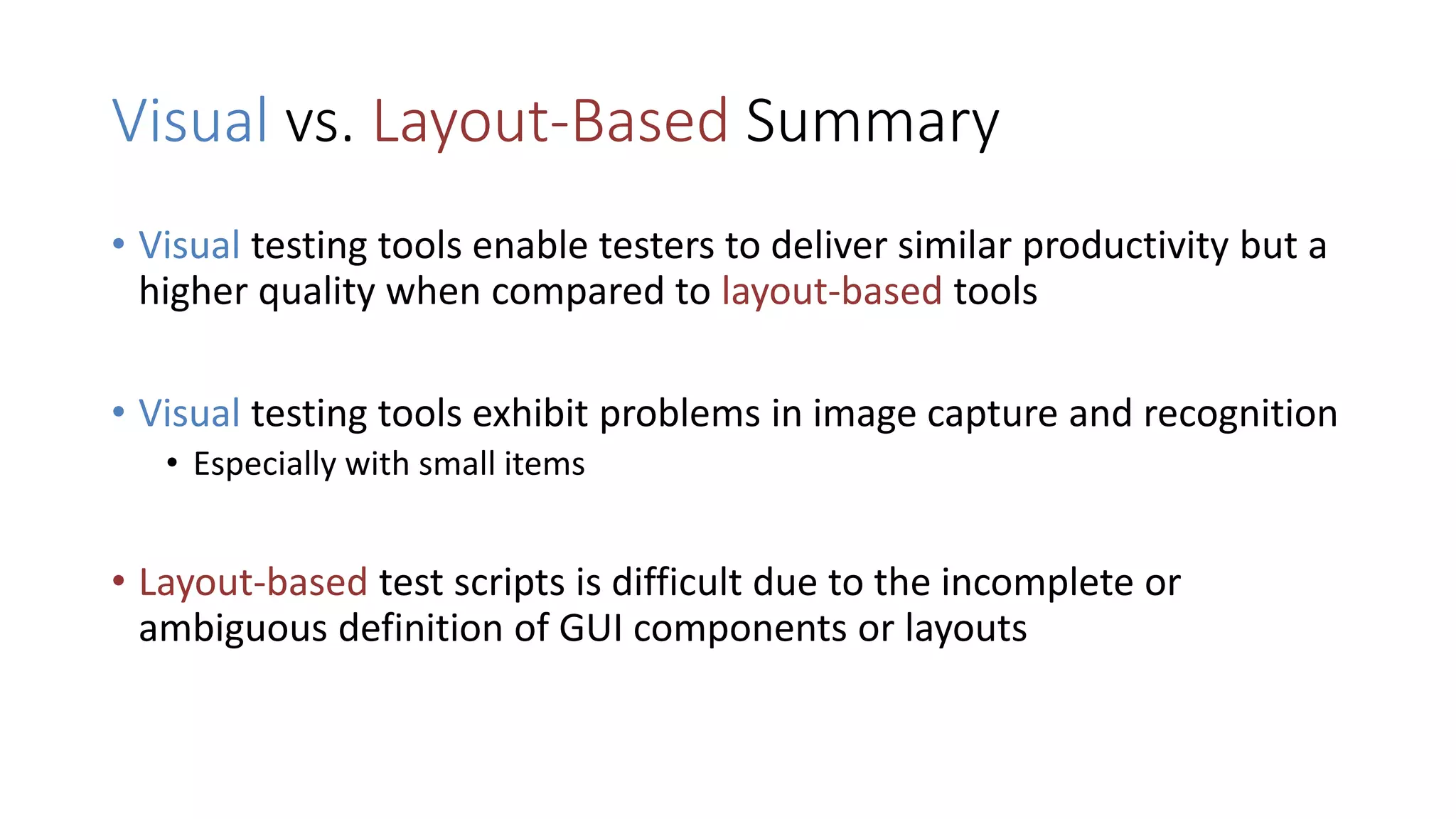 Visual vs. Layout-Based Summary

• Visual testing tools enable testers to deliver similar productivity but a higher quality when compared to layout-based tools

• Visual testing tools exhibit problems in image capture and recognition
  • Especially with small items

• Layout-based test scripts is difficult due to the incomplete or ambiguous definition of GUI components or layouts